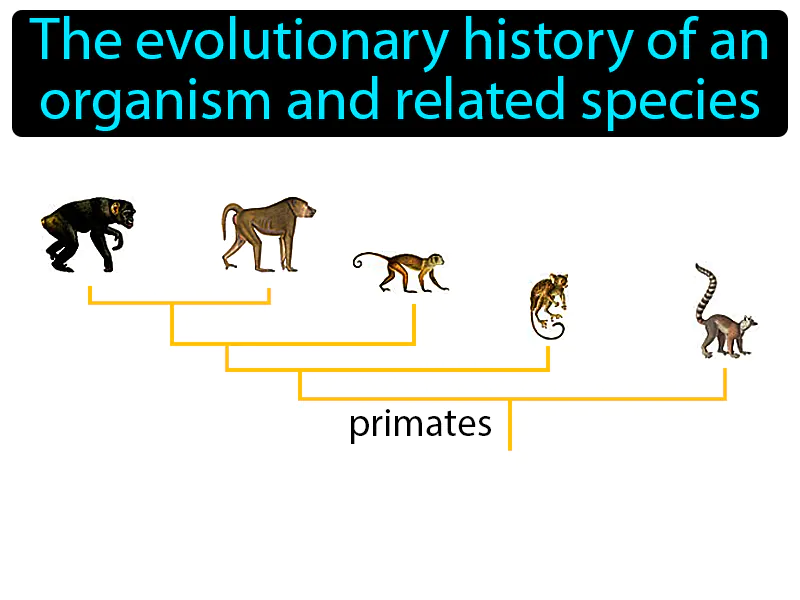 The evolutionary history of an organism and related species

primates